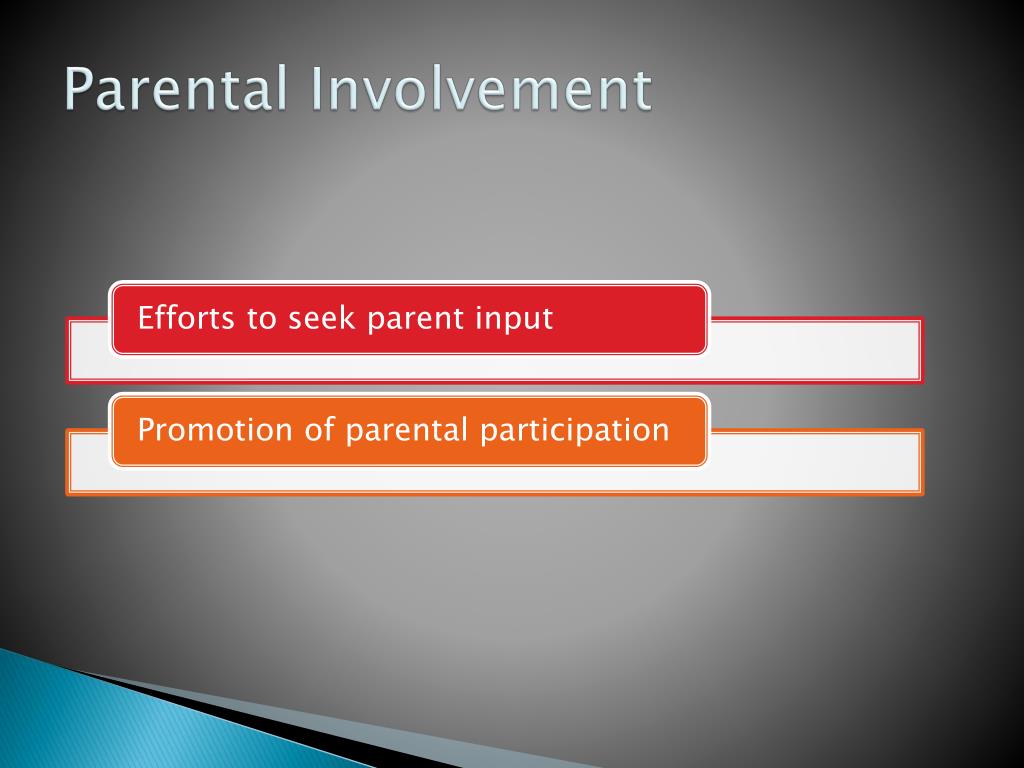 Parental Involvement

Efforts to seek parent input

Promotion of parental participation